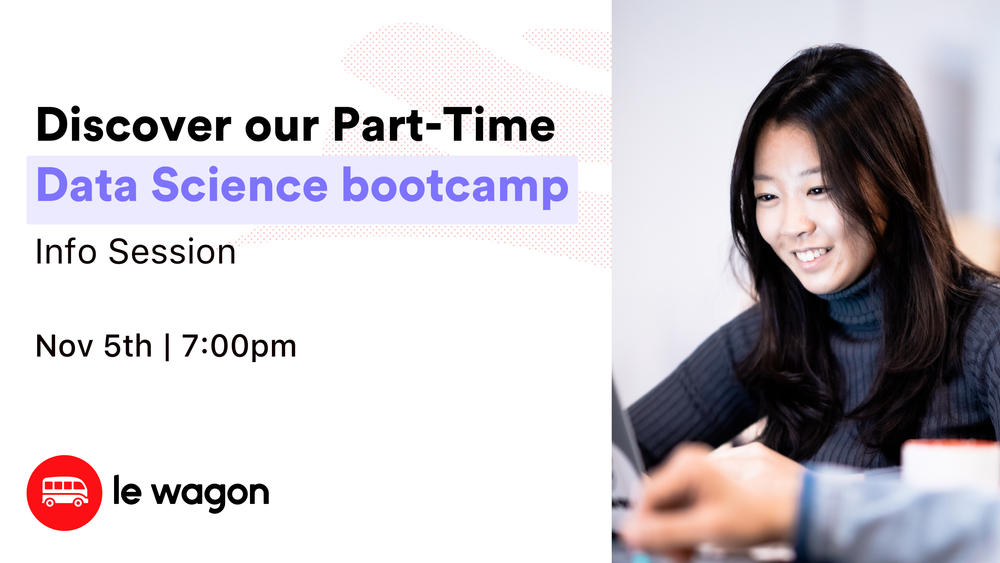 Discover our Part-Time
Data Science bootcamp
Info Session

Nov 5th | 7:00pm

le wagon